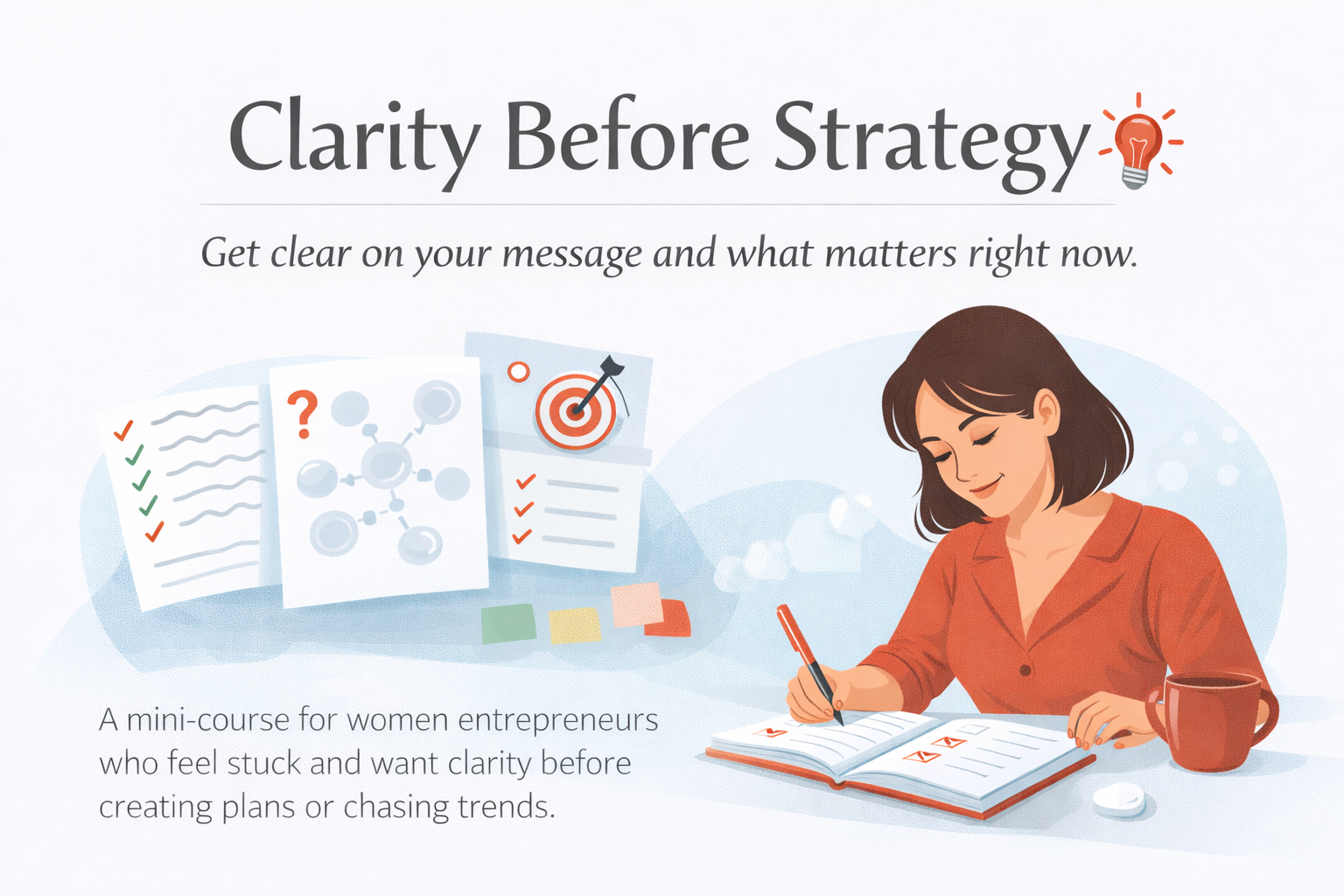 Clarity Before Strategy

Get clear on your message and what matters right now.

?

A mini-course for women entrepreneurs who feel stuck and want clarity before creating plans or chasing trends.